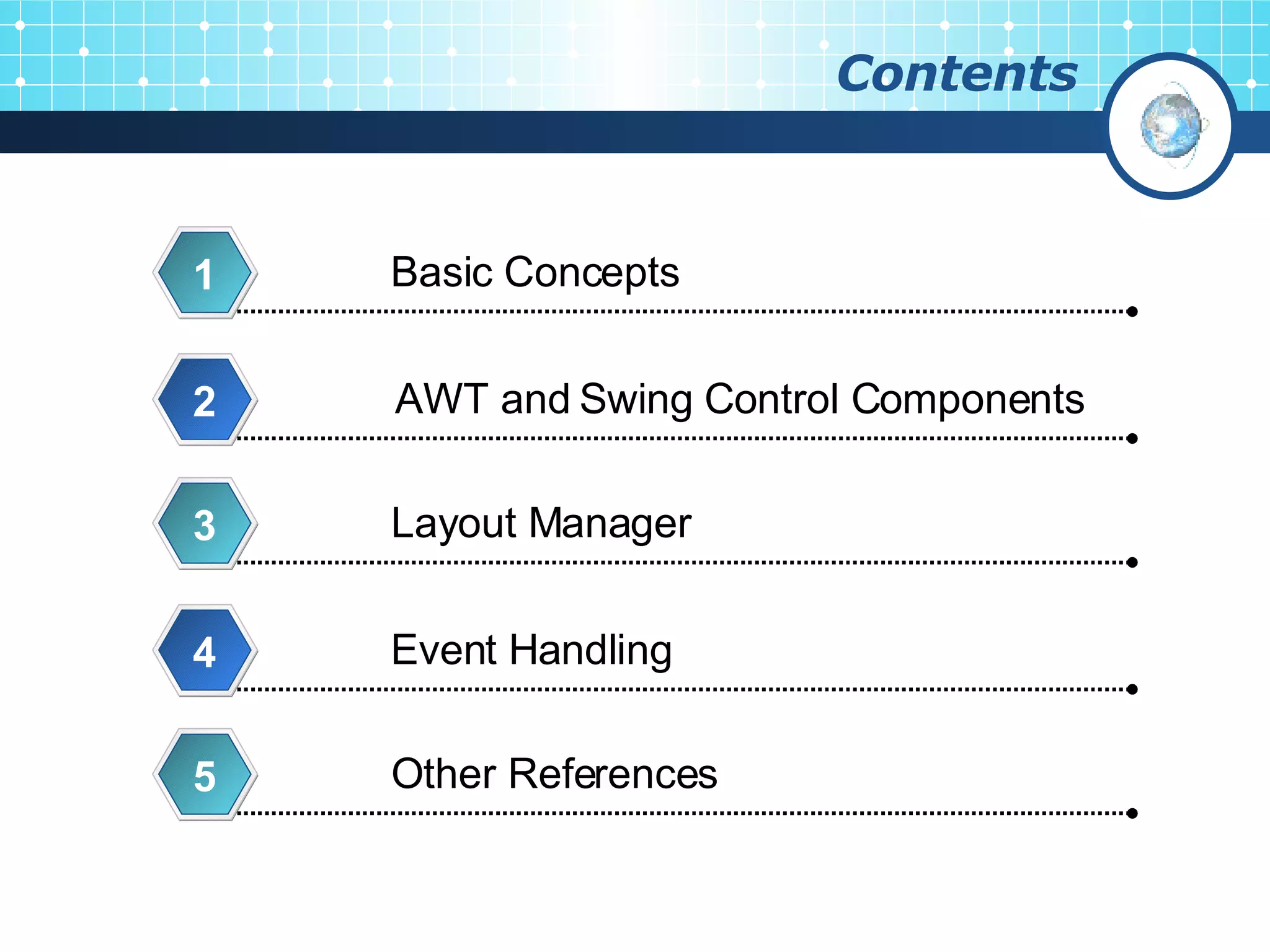 Contents

1 Basic Concepts

2 AWT and Swing Control Components

3 Layout Manager

4 Event Handling

5 Other References